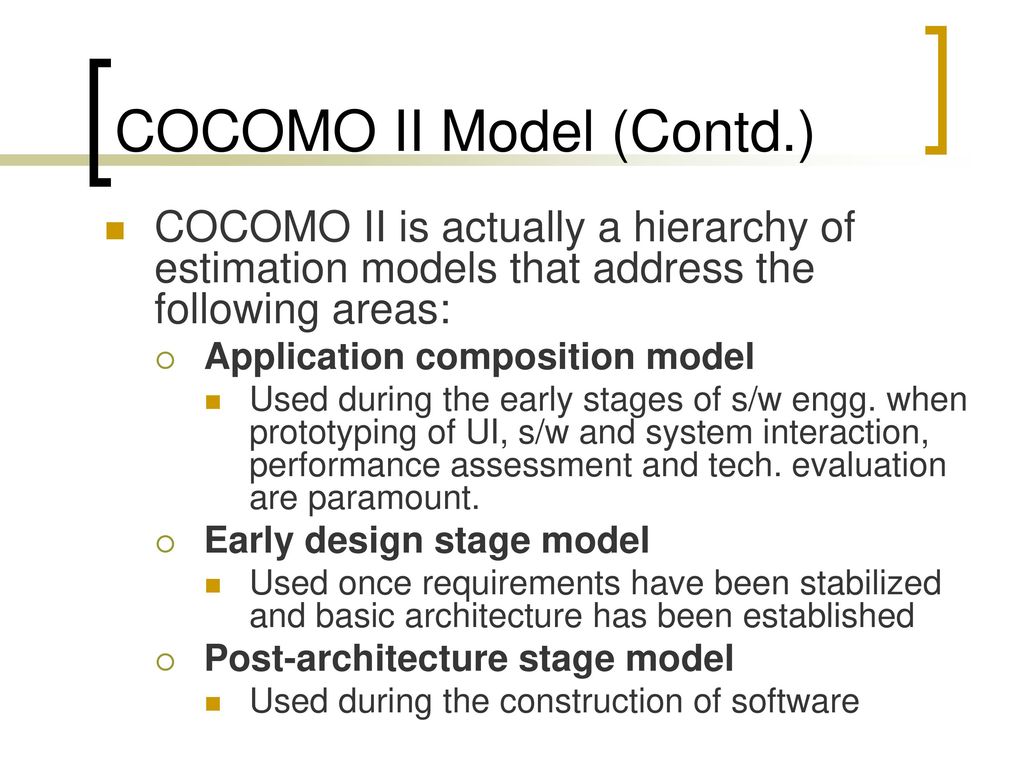 COCOMO II Model (Contd.)

COCOMO II is actually a hierarchy of estimation models that address the following areas:

Application composition model

Used during the early stages of s/w engg. when prototyping of UI, s/w and system interaction, performance assessment and tech. evaluation are paramount.

Early design stage model

Used once requirements have been stabilized and basic architecture has been established

Post-architecture stage model

Used during the construction of software